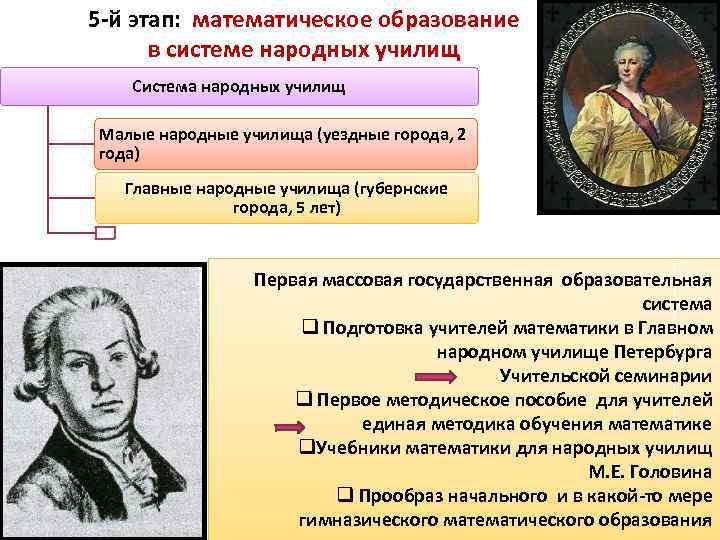 5-й этап: математическое образование в системе народных училищ

Система народных училищ

Малые народные училища (уездные города, 2 года)

Главные народные училища (губернские города, 5 лет)

Первая массовая государственная образовательная система
❑ Подготовка учителей математики в Главном народном училище Петербурга Учительской семинарии
❑ Первое методическое пособие для учителей единая методика обучения математике
❑Учебники математики для народных училищ М.Е. Головина
❑ Прообраз начального и в какой-то мере гимназического математического образования